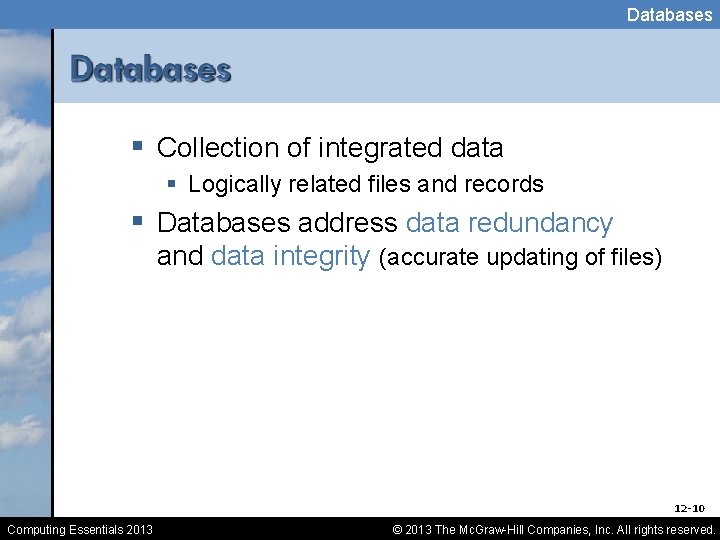 Databases

Databases

▪ Collection of integrated data
▪ Logically related files and records
▪ Databases address data redundancy and data integrity (accurate updating of files)

12-10

Computing Essentials 2013

© 2013 The McGraw-Hill Companies, Inc. All rights reserved.